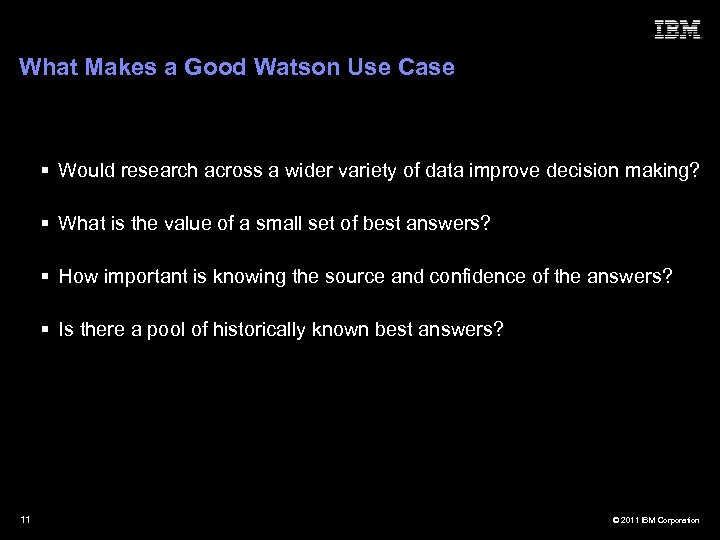 IBM

What Makes a Good Watson Use Case

▪ Would research across a wider variety of data improve decision making?

▪ What is the value of a small set of best answers?

▪ How important is knowing the source and confidence of the answers?

▪ Is there a pool of historically known best answers?

11

© 2011 IBM Corporation